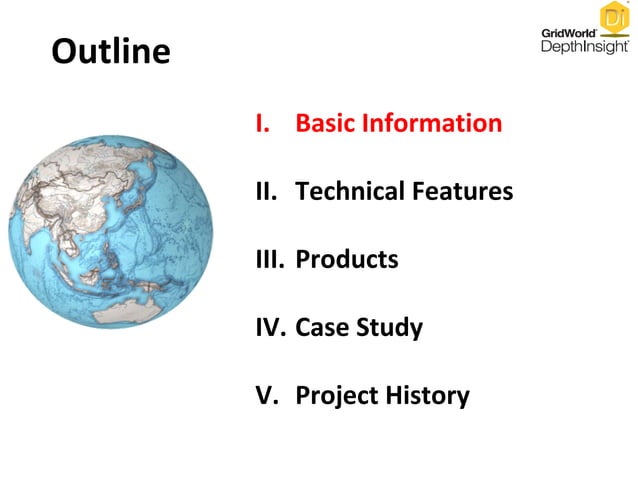 Outline

Di
GridWorld®
DepthInsight®

I. Basic Information

II. Technical Features

III. Products

IV. Case Study

V. Project History